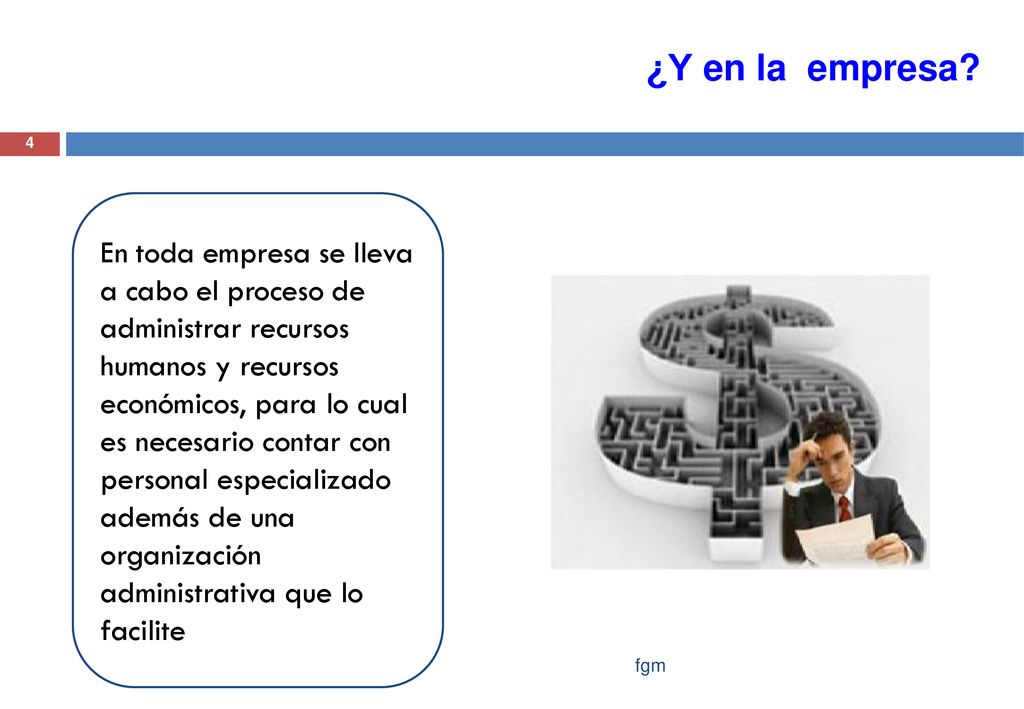 ¿Y en la  empresa?

4

En toda empresa se lleva a cabo el proceso de administrar recursos humanos y recursos económicos, para lo cual es necesario contar con personal especializado además de una organización administrativa que lo facilite

fgm